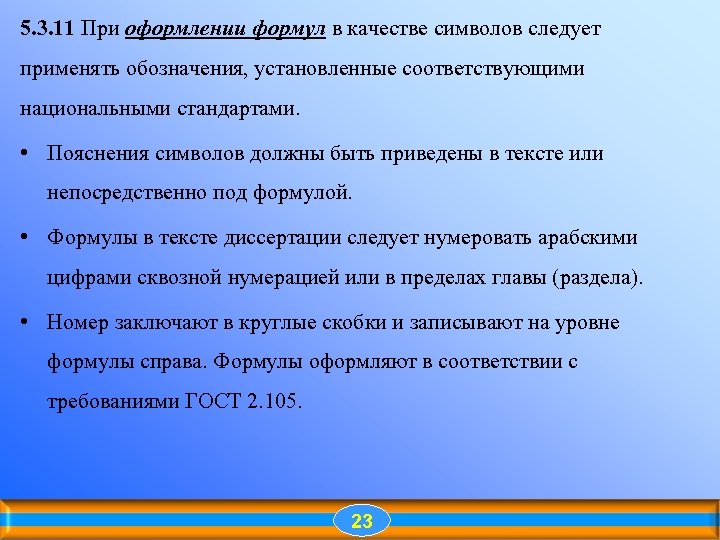 5.3.11 При оформлении формул в качестве символов следует применять обозначения, установленные соответствующими национальными стандартами.

• Пояснения символов должны быть приведены в тексте или непосредственно под формулой.

• Формулы в тексте диссертации следует нумеровать арабскими цифрами сквозной нумерацией или в пределах главы (раздела).

• Номер заключают в круглые скобки и записывают на уровне формулы справа. Формулы оформляют в соответствии с требованиями ГОСТ 2.105.

23